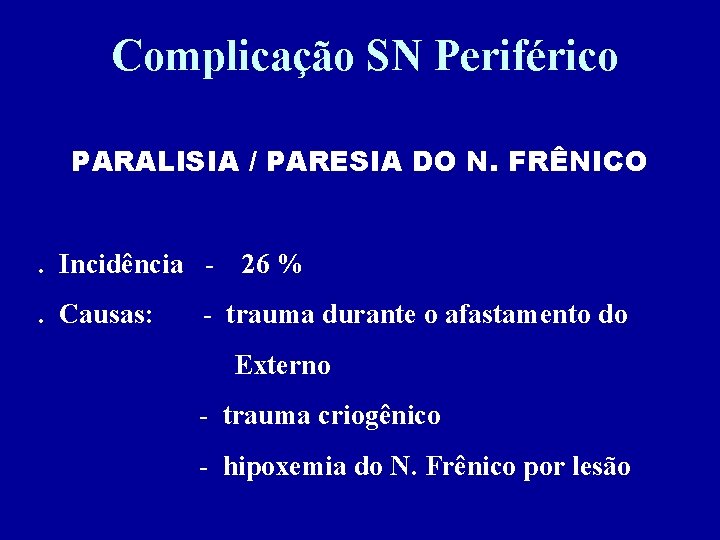 Complicação SN Periférico

PARALISIA / PARESIA DO N. FRÊNICO

. Incidência - 26 %

. Causas: - trauma durante o afastamento do Externo

- trauma criogênico

- hipoxemia do N. Frênico por lesão